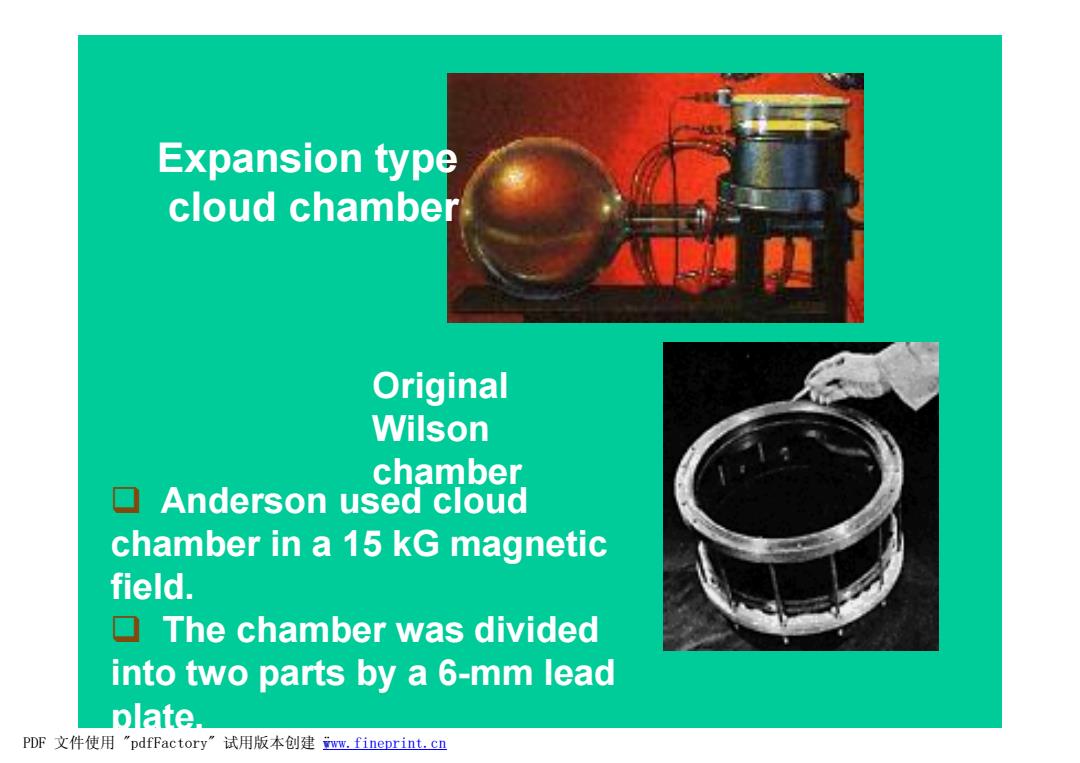 Expansion type cloud chamber

Original Wilson chamber

❑ Anderson used cloud chamber in a 15 kG magnetic field.

❑ The chamber was divided into two parts by a 6-mm lead plate.

PDF 文件使用 "pdfFactory" 试用版本创建 www.fineprint.cn